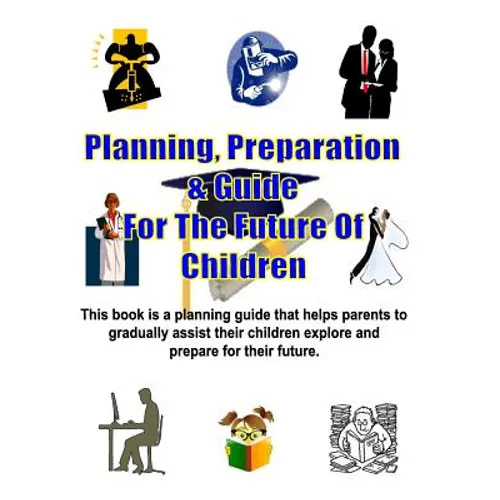 Planning, Preparation
& Guide
For The Future Of
Children

This book is a planning guide that helps parents to gradually assist their children explore and prepare for their future.